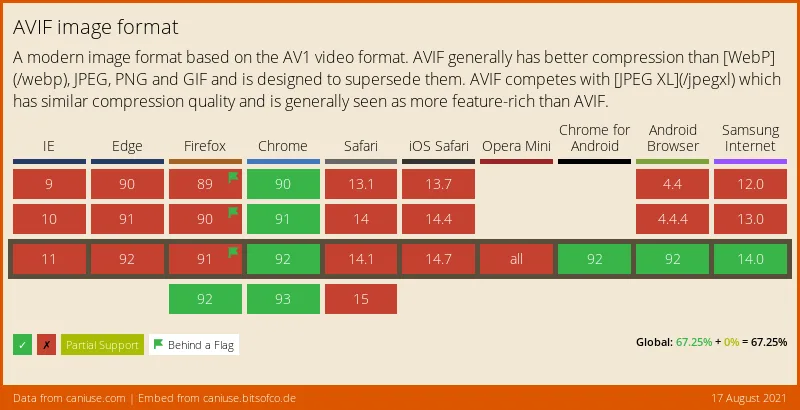 AVIF image format

A modern image format based on the AV1 video format. AVIF generally has better compression than [WebP](/webp), JPEG, PNG and GIF and is designed to supersede them. AVIF competes with [JPEG XL](/jpegxl) which has similar compression quality and is generally seen as more feature-rich than AVIF.

| IE | Edge | Firefox | Chrome | Safari | iOS Safari | Opera Mini | Chrome for Android | Android Browser | Samsung Internet |
|---|---|---|---|---|---|---|---|---|---|
| 9 | 90 | 89 | 90 | 13.1 | 13.7 | | | 4.4 | 12.0 |
| 10 | 91 | 90 | 91 | 14 | 14.4 | | | 4.4.4 | 13.0 |
| 11 | 92 | 91 | 92 | 14.1 | 14.7 | all | 92 | 92 | 14.0 |
| | | 92 | 93 | 15 | | | | | |

✓ ✗ Partial Support Behind a Flag

Global: 67.25% + 0% = 67.25%

Data from caniuse.com | Embed from caniuse.bitsofco.de

17 August 2021